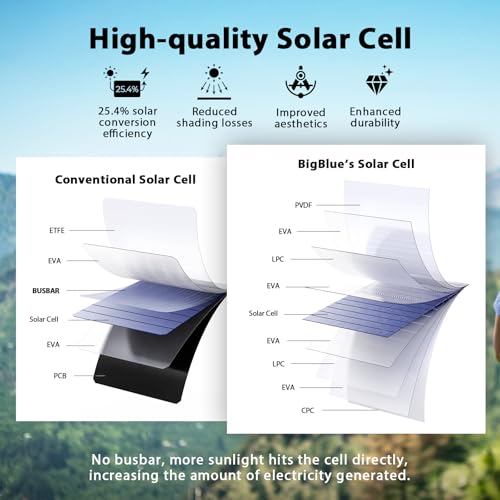 High-quality Solar Cell

25.4%

25.4% solar conversion efficiency

Reduced shading losses

Improved aesthetics

Enhanced durability

Conventional Solar Cell

ETFE

EVA

BUSBAR

Solar Cell

EVA

PCB

BigBlue's Solar Cell

PVDF

EVA

LPC

EVA

Solar Cell

EVA

LPC

EVA

CPC

No busbar, more sunlight hits the cell directly, increasing the amount of electricity generated.